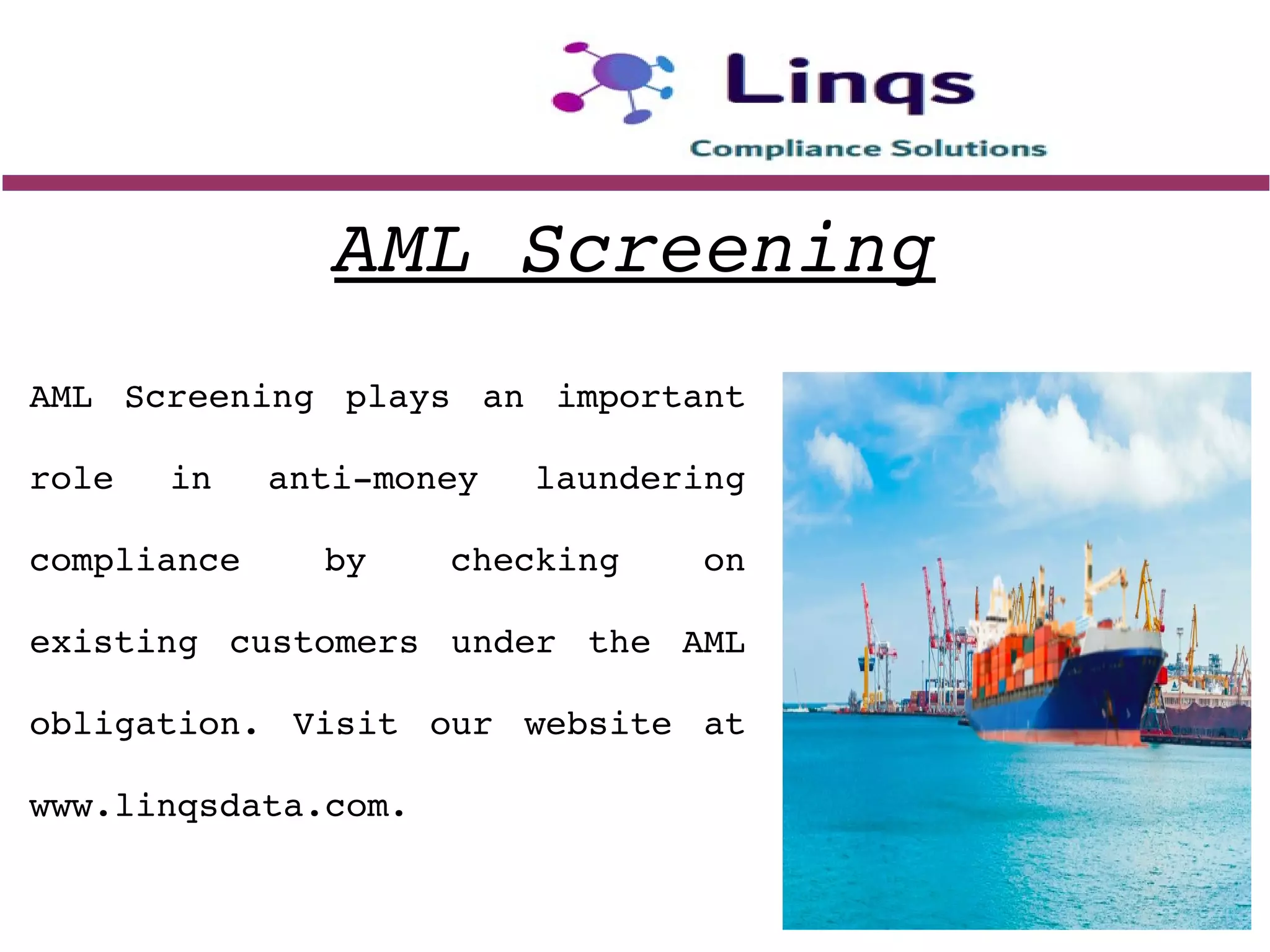 Linqs
Compliance Solutions

AML Screening

AML Screening plays an important role in anti-money laundering compliance by checking on existing customers under the AML obligation. Visit our website at www.linqsdata.com.